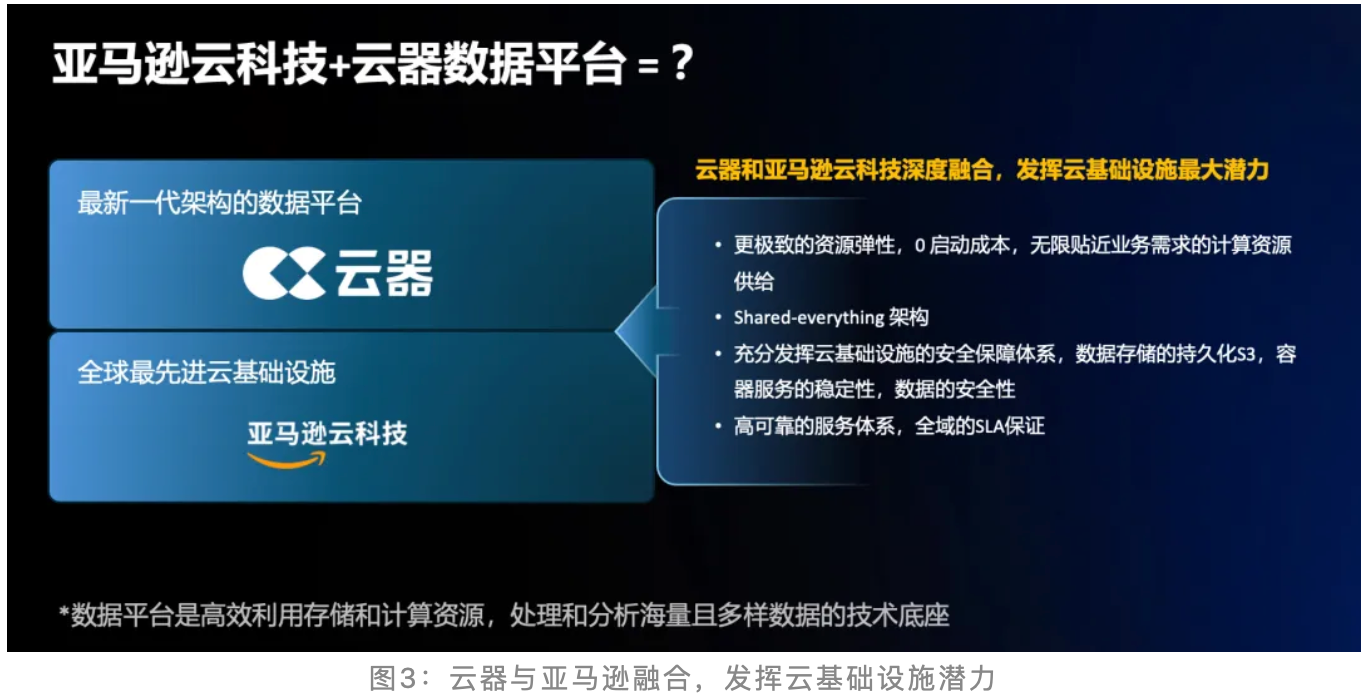 亚马逊云科技+云器数据平台 = ?

最新一代架构的数据平台

云器

全球最先进云基础设施

亚马逊云科技

云器和亚马逊云科技深度融合，发挥云基础设施最大潜力

• 更极致的资源弹性，0 启动成本，无限贴近业务需求的计算资源供给
• Shared-everything 架构
• 充分发挥云基础设施的安全保障体系，数据存储的持久化S3，容器服务的稳定性，数据的安全性
• 高可靠的服务体系，全域的SLA保证

*数据平台是高效利用存储和计算资源，处理和分析海量且多样数据的技术底座

图3：云器与亚马逊融合，发挥云基础设施潜力